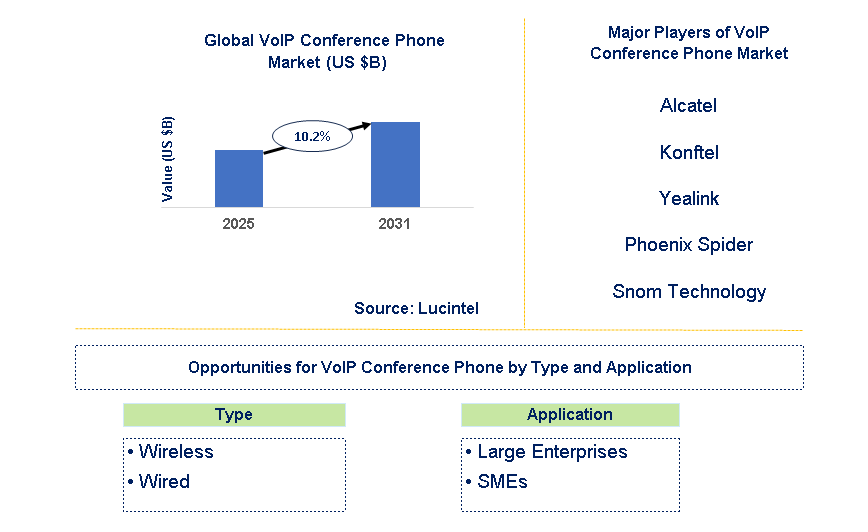 Global VoIP Conference Phone Market (US $B)

Value (US $B)

10.2%

2025

2031

Source: Lucintel

Major Players of VoIP Conference Phone Market

Alcatel

Konftel

Yealink

Phoenix Spider

Snom Technology

Opportunities for VoIP Conference Phone by Type and Application

Type

• Wireless
• Wired

Application

• Large Enterprises
• SMEs